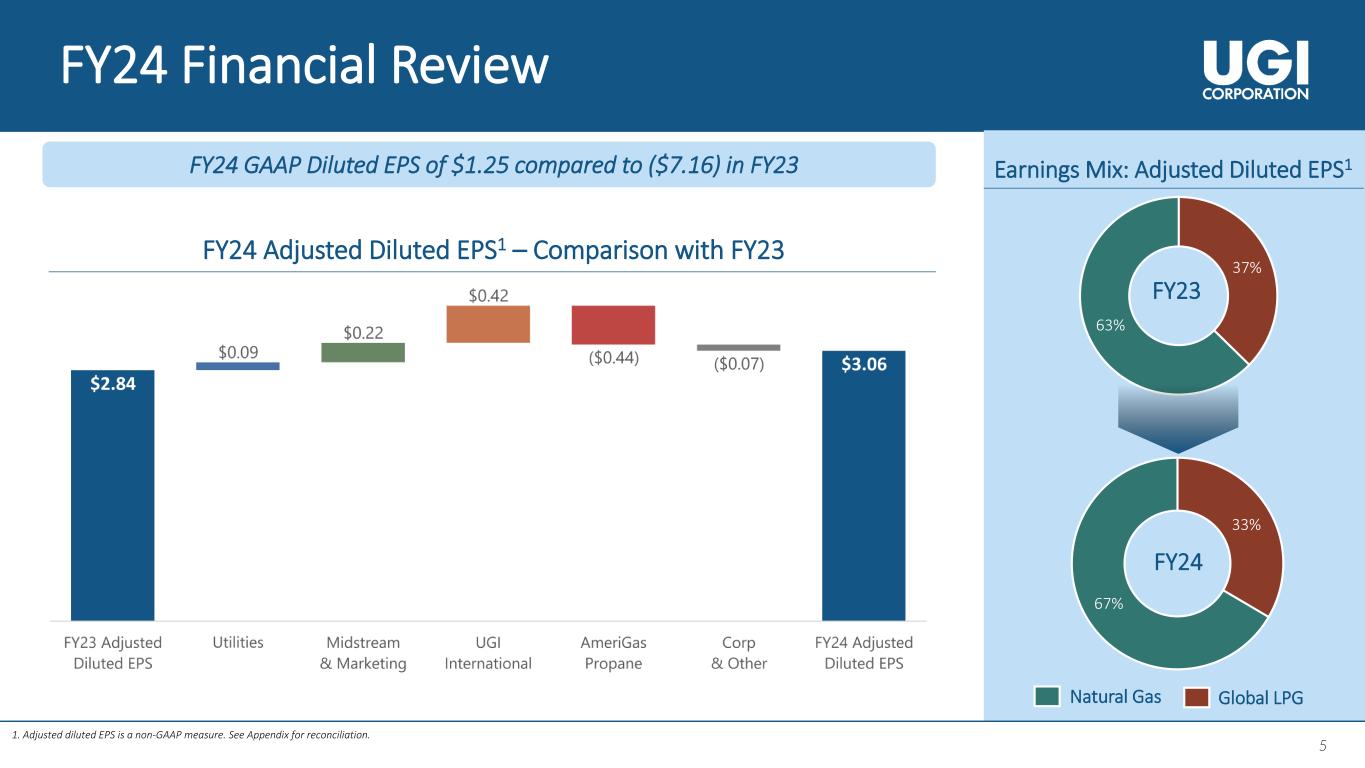 FY24 Financial Review

UGI CORPORATION

FY24 GAAP Diluted EPS of $1.25 compared to ($7.16) in FY23

FY24 Adjusted Diluted EPS$^1$ – Comparison with FY23

$2.84
$0.09
$0.22
$0.42
($0.44)
($0.07)
$3.06

FY23 Adjusted Diluted EPS
Utilities
Midstream & Marketing
UGI International
AmeriGas Propane
Corp & Other
FY24 Adjusted Diluted EPS

Earnings Mix: Adjusted Diluted EPS$^1$

FY23
37%
63%

FY24
33%
67%

Natural Gas
Global LPG

1. Adjusted diluted EPS is a non-GAAP measure. See Appendix for reconciliation.

5